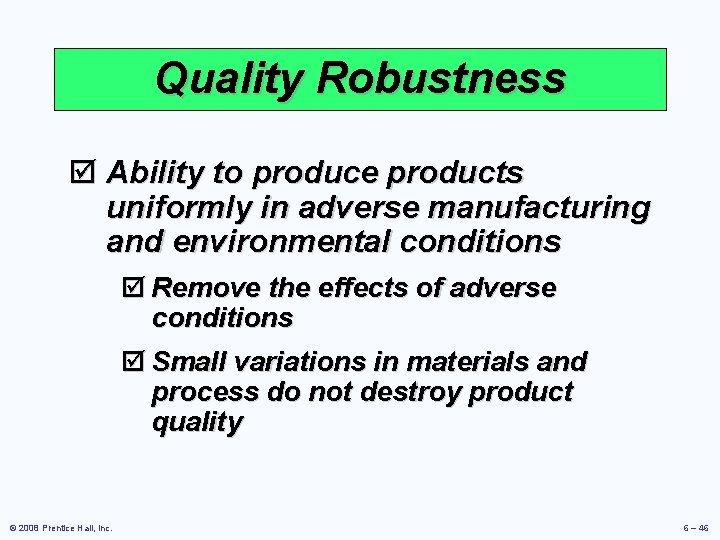 Quality Robustness

☑ Ability to produce products uniformly in adverse manufacturing and environmental conditions

☑ Remove the effects of adverse conditions

☑ Small variations in materials and process do not destroy product quality

© 2008 Prentice Hall, Inc.

6 – 46